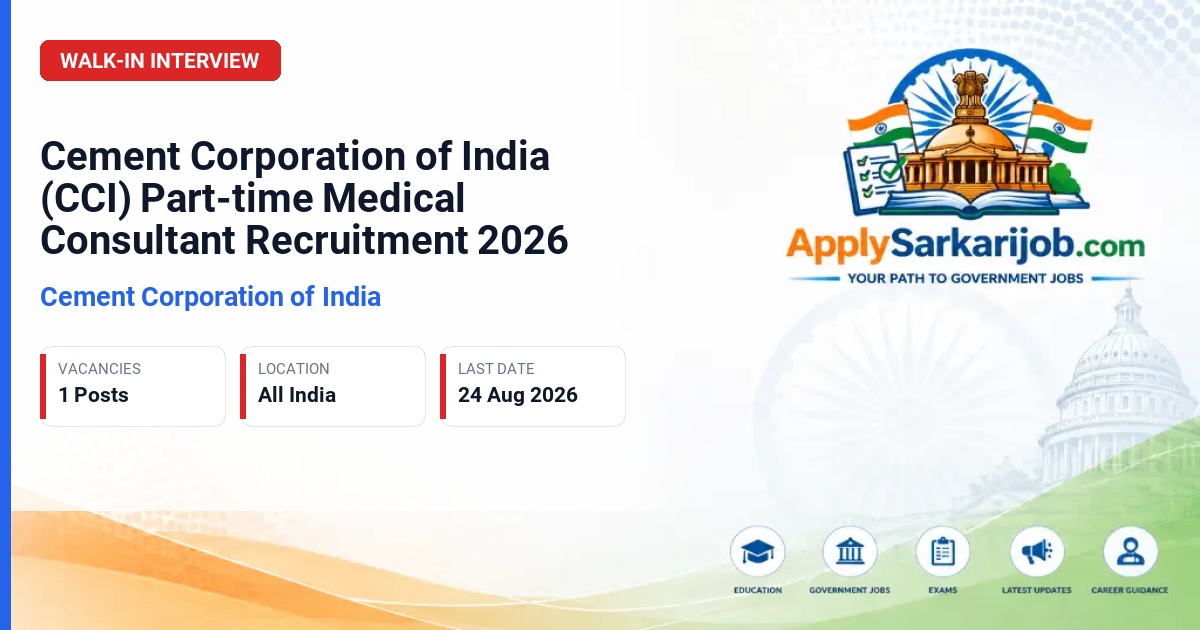 WALK-IN INTERVIEW

Cement Corporation of India (CCI) Part-time Medical Consultant Recruitment 2026

Cement Corporation of India

VACANCIES
1 Posts

LOCATION
All India

LAST DATE
24 Aug 2026

ApplySarkarijob.com
YOUR PATH TO GOVERNMENT JOBS

EDUCATION
GOVERNMENT JOBS
EXAMS
LATEST UPDATES
CAREER GUIDANCE